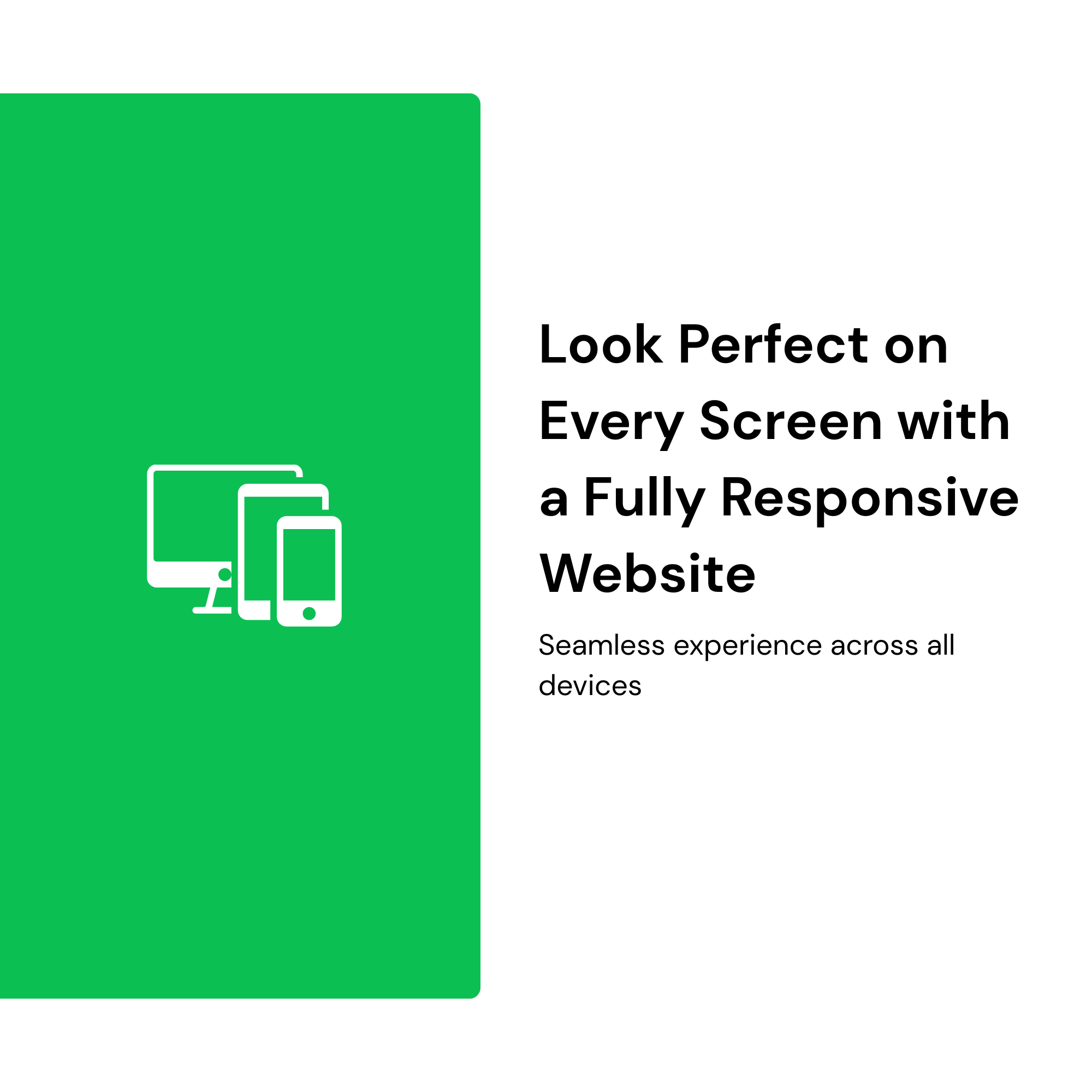 Look Perfect on Every Screen with a Fully Responsive Website

Seamless experience across all devices